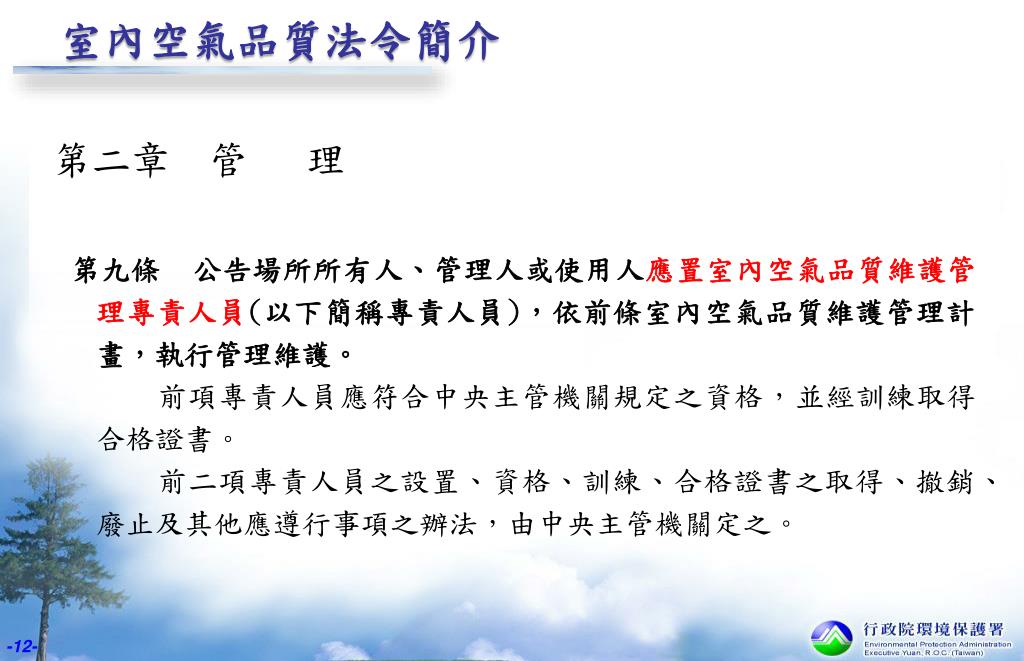 室內空氣品質法令簡介

第二章　管　　理

第九條　公告場所所有人、管理人或使用人應置室內空氣品質維護管理專責人員（以下簡稱專責人員），依前條室內空氣品質維護管理計畫，執行管理維護。

前項專責人員應符合中央主管機關規定之資格，並經訓練取得合格證書。

前二項專責人員之設置、資格、訓練、合格證書之取得、撤銷、廢止及其他應遵行事項之辦法，由中央主管機關定之。

-12-

行政院環境保護署
Environmental Protection Administration
Executive Yuan, R.O.C. (Taiwan)